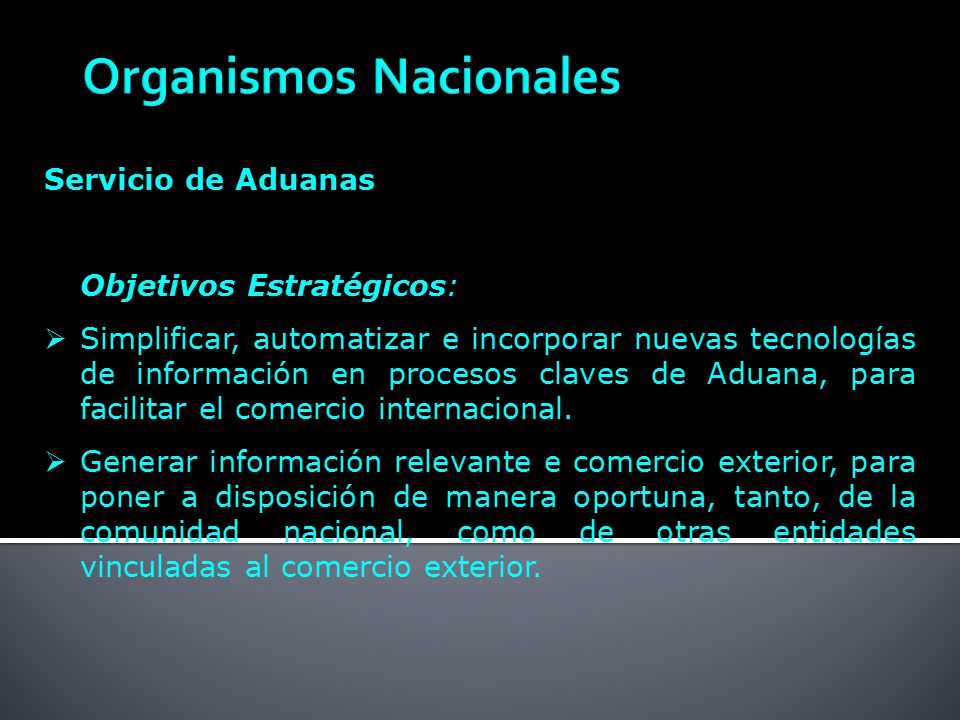 Organismos Nacionales

Servicio de Aduanas

Objetivos Estratégicos:

➢ Simplificar, automatizar e incorporar nuevas tecnologías de información en procesos claves de Aduana, para facilitar el comercio internacional.

➢ Generar información relevante e comercio exterior, para poner a disposición de manera oportuna, tanto, de la comunidad nacional, como de otras entidades vinculadas al comercio exterior.